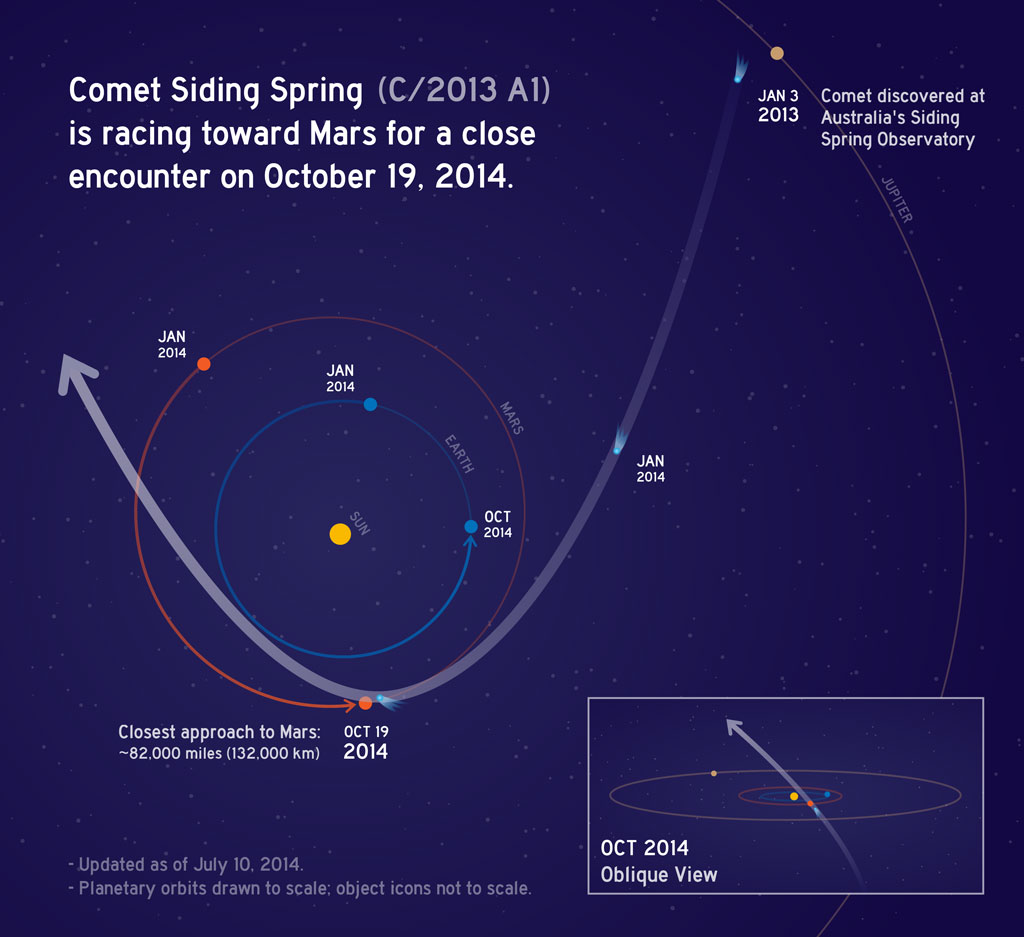 Comet Siding Spring (C/2013 A1) is racing toward Mars for a close encounter on October 19, 2014.

JAN 3 2013

Comet discovered at Australia's Siding Spring Observatory

JUPITER

JAN 2014

JAN 2014

MARS

EARTH

SUN

OCT 2014

JAN 2014

Closest approach to Mars: ~82,000 miles (132,000 km)

OCT 19 2014

OCT 2014
Oblique View

- Updated as of July 10, 2014.
- Planetary orbits drawn to scale; object icons not to scale.